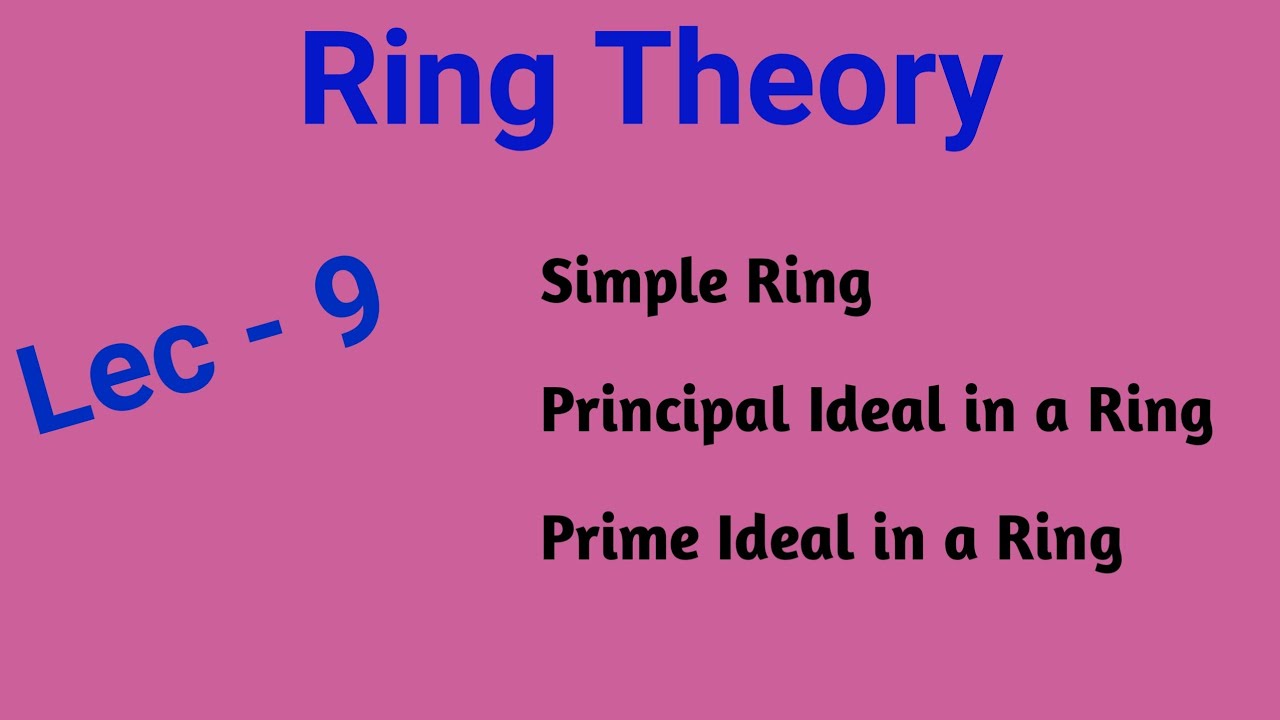 Ring Theory

Lec - 9

Simple Ring

Principal Ideal in a Ring

Prime Ideal in a Ring